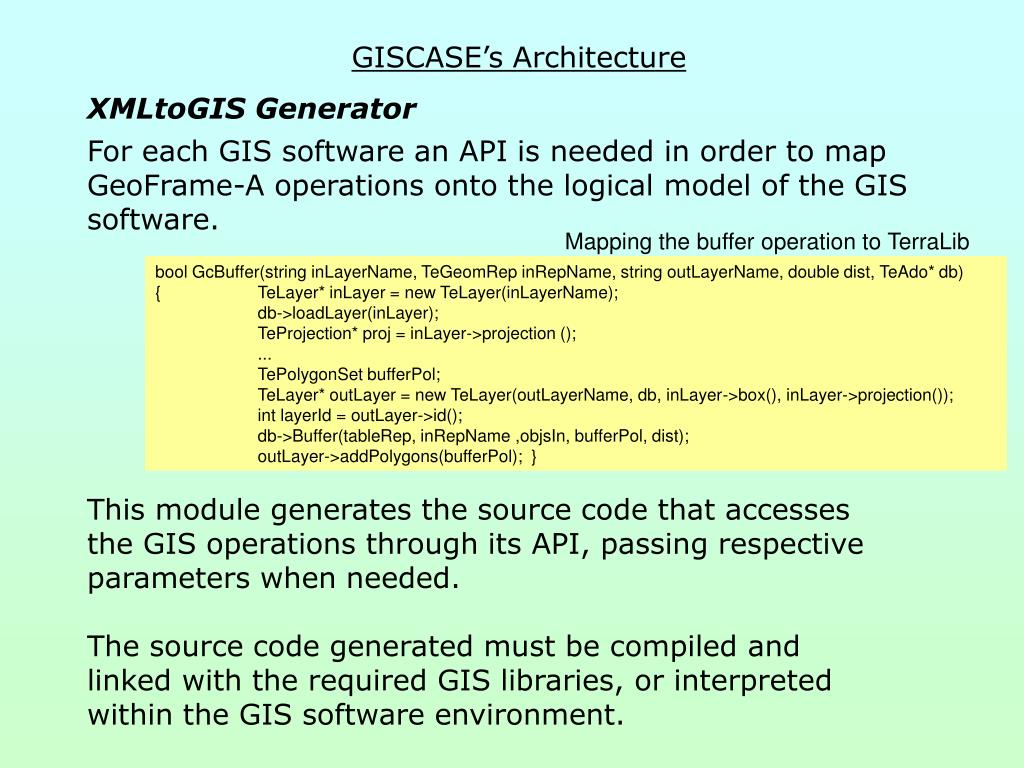 GISCASE’s Architecture

XMLtoGIS Generator

For each GIS software an API is needed in order to map GeoFrame-A operations onto the logical model of the GIS software.

Mapping the buffer operation to TerraLib

bool GcBuffer(string inLayerName, TeGeomRep inRepName, string outLayerName, double dist, TeAdo* db)
{ TeLayer* inLayer = new TeLayer(inLayerName);
db->loadLayer(inLayer);
TeProjection* proj = inLayer->projection ();
...
TePolygonSet bufferPol;
TeLayer* outLayer = new TeLayer(outLayerName, db, inLayer->box(), inLayer->projection());
int layerId = outLayer->id();
db->Buffer(tableRep, inRepName ,objsIn, bufferPol, dist);
outLayer->addPolygons(bufferPol); }

This module generates the source code that accesses the GIS operations through its API, passing respective parameters when needed.

The source code generated must be compiled and linked with the required GIS libraries, or interpreted within the GIS software environment.